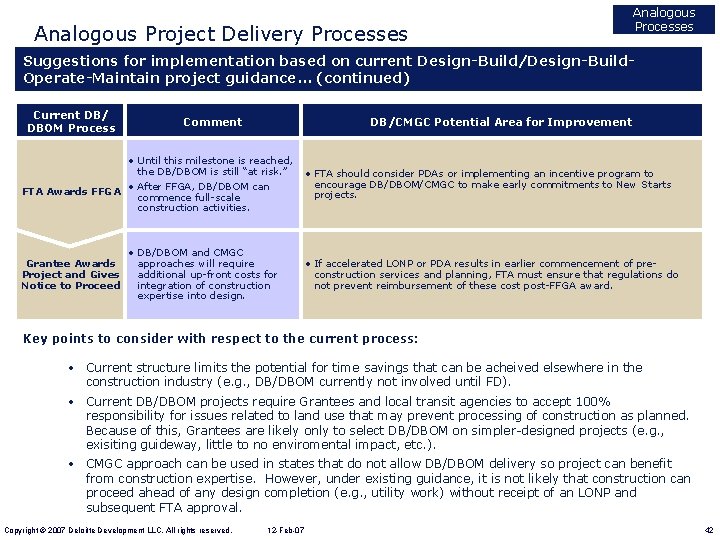 Analogous Processes

Analogous Project Delivery Processes

Suggestions for implementation based on current Design-Build/Design-Build-Operate-Maintain project guidance… (continued)

| Current DB/ DBOM Process | Comment | DB/CMGC Potential Area for Improvement |
|---|---|---|
| FTA Awards FFGA | • Until this milestone is reached, the DB/DBOM is still "at risk." • After FFGA, DB/DBOM can commence full-scale construction activities. | • FTA should consider PDAs or implementing an incentive program to encourage DB/DBOM/CMGC to make early commitments to New Starts projects. |
| Grantee Awards Project and Gives Notice to Proceed | • DB/DBOM and CMGC approaches will require additional up-front costs for integration of construction expertise into design. | • If accelerated LONP or PDA results in earlier commencement of pre-construction services and planning, FTA must ensure that regulations do not prevent reimbursement of these cost post-FFGA award. |

Key points to consider with respect to the current process:

• Current structure limits the potential for time savings that can be acheived elsewhere in the construction industry (e.g., DB/DBOM currently not involved until FD).

• Current DB/DBOM projects require Grantees and local transit agencies to accept 100% responsibility for issues related to land use that may prevent processing of construction as planned. Because of this, Grantees are likely only to select DB/DBOM on simpler-designed projects (e.g., exisiting guideway, little to no enviromental impact, etc.).

• CMGC approach can be used in states that do not allow DB/DBOM delivery so project can benefit from construction expertise. However, under existing guidance, it is not likely that construction can proceed ahead of any design completion (e.g., utility work) without receipt of an LONP and subsequent FTA approval.

Copyright © 2007 Deloitte Development LLC. All rights reserved. 12-Feb-07 42